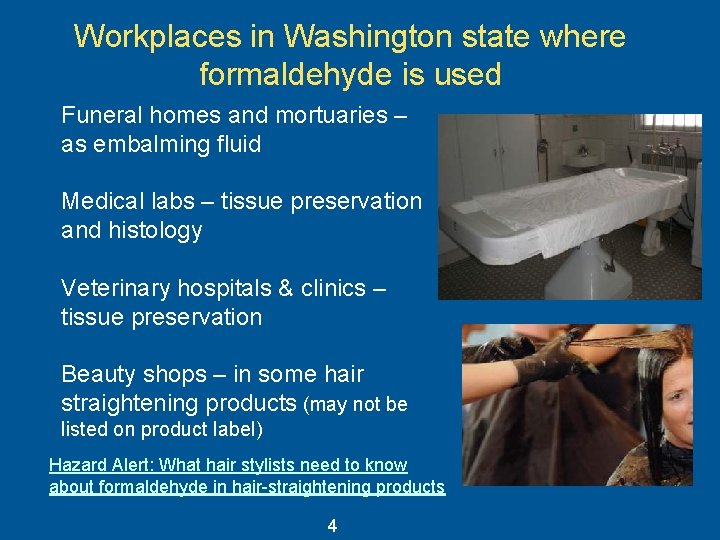 Workplaces in Washington state where formaldehyde is used

Funeral homes and mortuaries – as embalming fluid

Medical labs – tissue preservation and histology

Veterinary hospitals & clinics – tissue preservation

Beauty shops – in some hair straightening products (may not be listed on product label)

Hazard Alert: What hair stylists need to know about formaldehyde in hair-straightening products

4